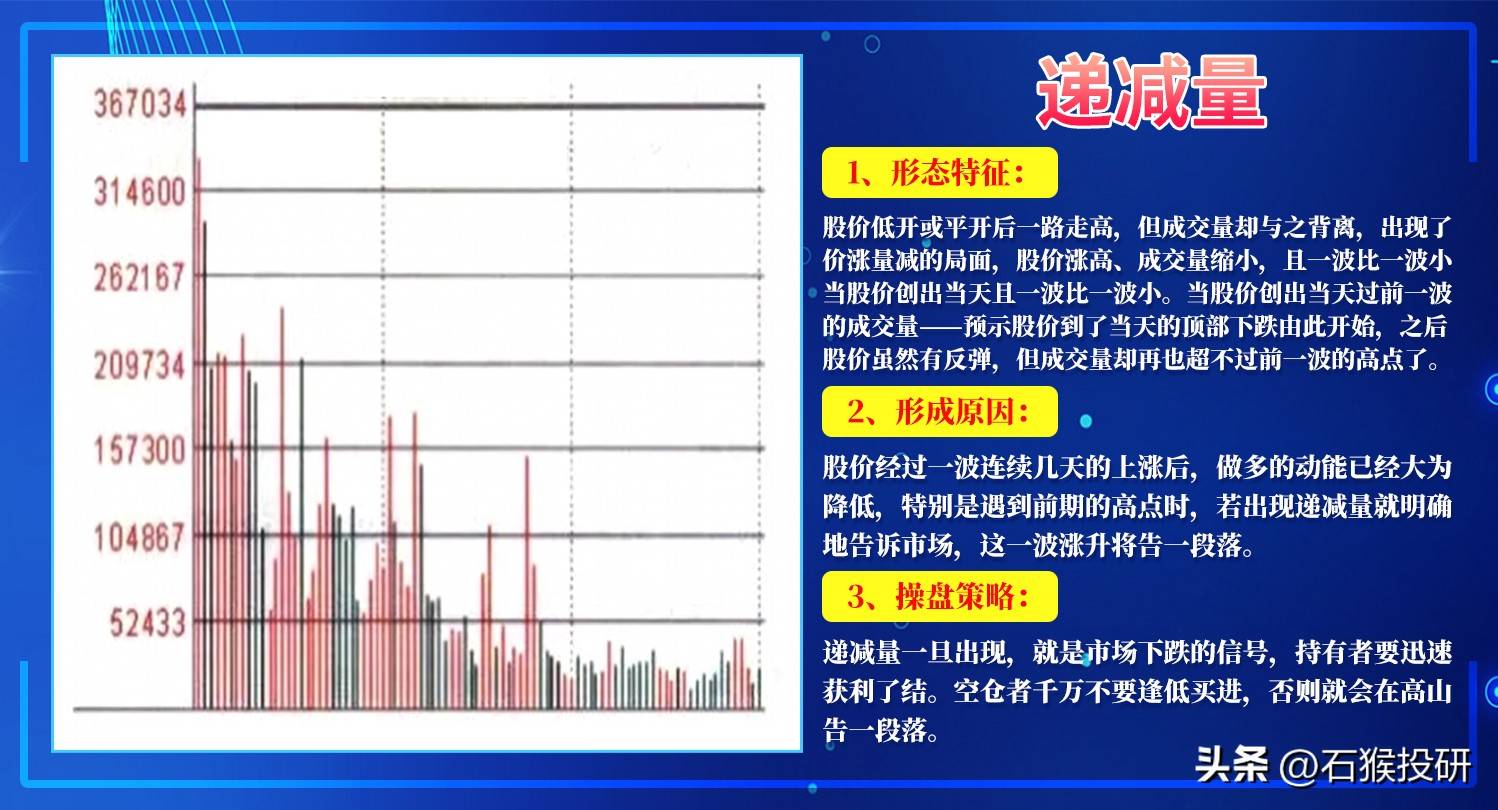 367034
314600
262167
209734
157300
104867
52433

递减量

1、形态特征：

股价低开或平开后一路走高，但成交量却与之背离，出现了价涨量减的局面，股价涨高、成交量缩小，且一波比一波小当股价创出当天且一波比一波小。当股价创出当天过前一波的成交量——预示股价到了当天的顶部下跌由此开始，之后股价虽然有反弹，但成交量却再也超不过前一波的高点了。

2、形成原因：

股价经过一波连续几天的上涨后，做多的动能已经大为降低，特别是遇到前期的高点时，若出现递减量就明确地告诉市场，这一波涨升将告一段落。

3、操盘策略：

递减量一旦出现，就是市场下跌的信号，持有者要迅速获利了结。空仓者千万不要逢低买进，否则就会在高山告一段落。

头条 @石猴投研